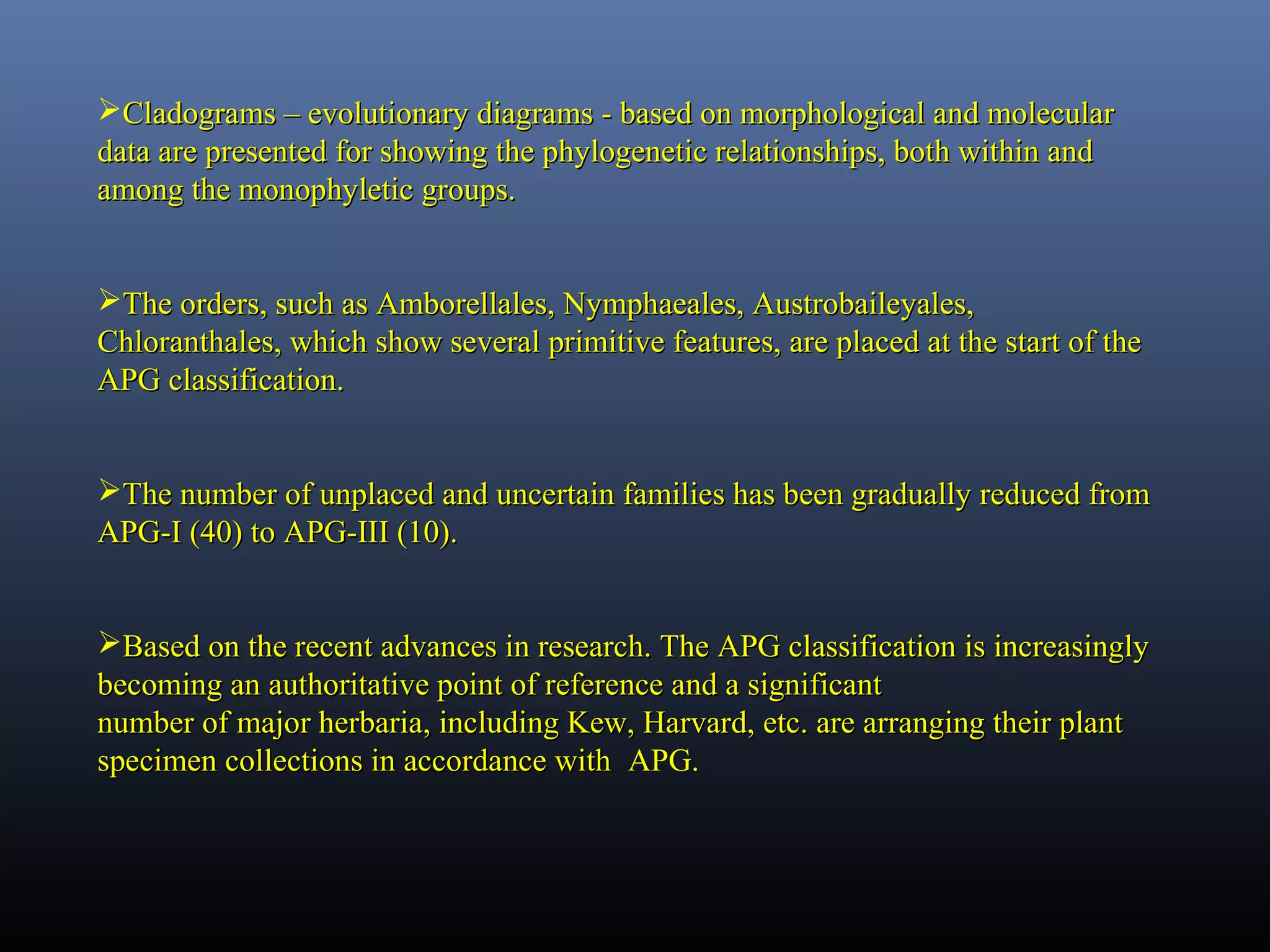 ➢Cladograms – evolutionary diagrams - based on morphological and molecular data are presented for showing the phylogenetic relationships, both within and among the monophyletic groups.

➢The orders, such as Amborellales, Nymphaeales, Austrobaileyales, Chloranthales, which show several primitive features, are placed at the start of the APG classification.

➢The number of unplaced and uncertain families has been gradually reduced from APG-I (40) to APG-III (10).

➢Based on the recent advances in research. The APG classification is increasingly becoming an authoritative point of reference and a significant number of major herbaria, including Kew, Harvard, etc. are arranging their plant specimen collections in accordance with APG.